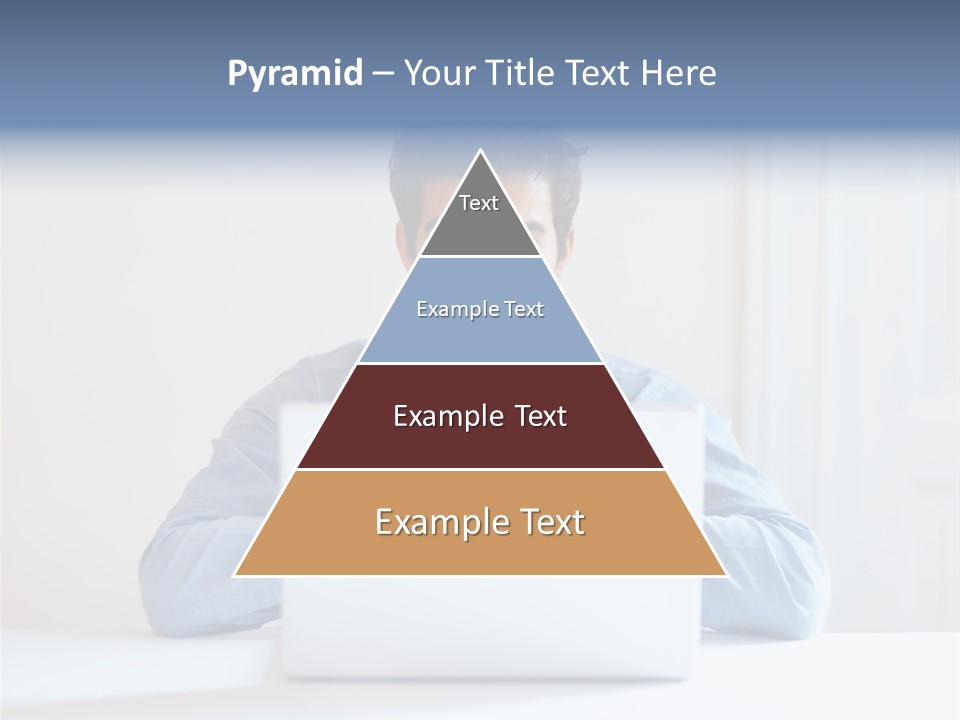 Pyramid – Your Title Text Here

Text

Example Text

Example Text

Example Text